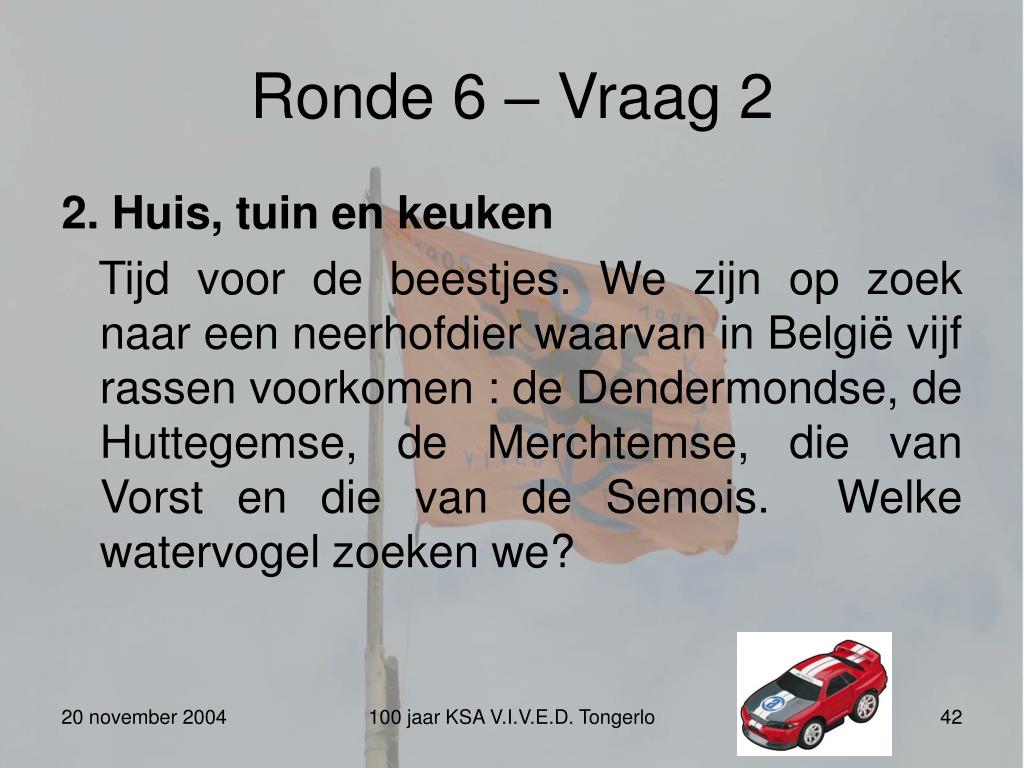 Ronde 6 – Vraag 2

2. Huis, tuin en keuken

Tijd voor de beestjes. We zijn op zoek naar een neerhofdier waarvan in België vijf rassen voorkomen : de Dendermondse, de Huttegemse, de Merchtemse, die van Vorst en die van de Semois. Welke watervogel zoeken we?

20 november 2004

100 jaar KSA V.I.V.E.D. Tongerlo

42